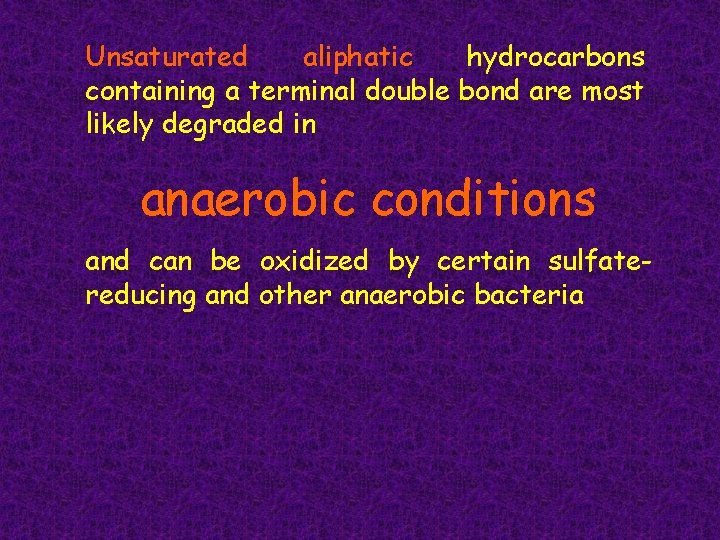 Unsaturated aliphatic hydrocarbons containing a terminal double bond are most likely degraded in

anaerobic conditions

and can be oxidized by certain sulfate-reducing and other anaerobic bacteria